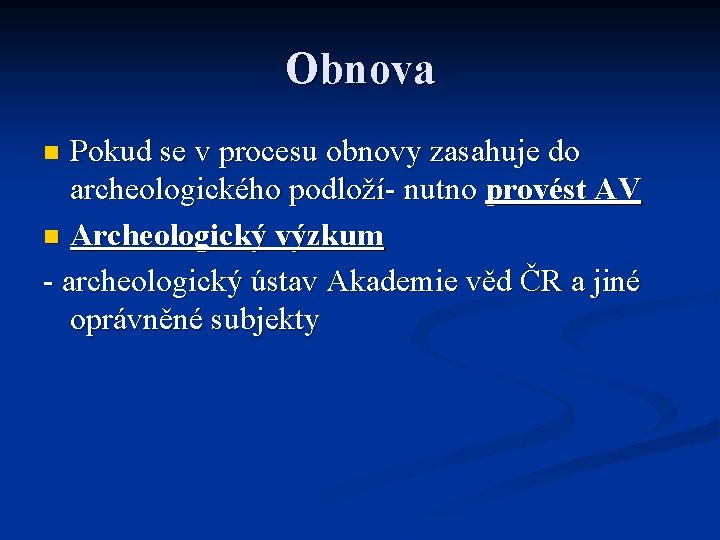 Obnova

Pokud se v procesu obnovy zasahuje do archeologického podloží- nutno provést AV

Archeologický výzkum

- archeologický ústav Akademie věd ČR a jiné oprávněné subjekty